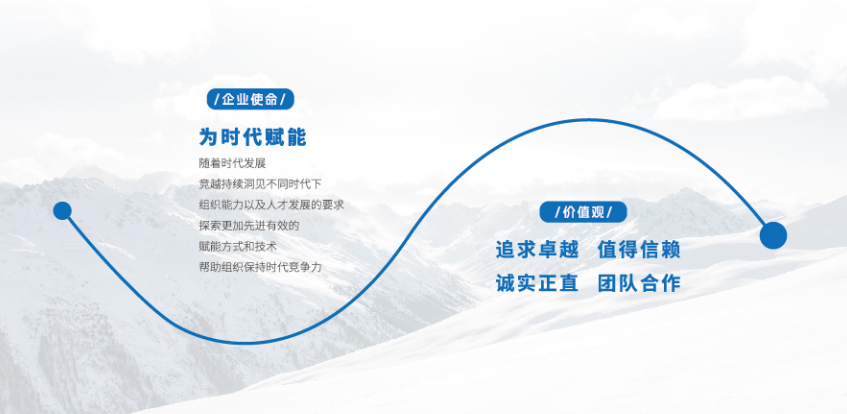 /企业使命/

为时代赋能

随着时代发展
竞越持续洞见不同时代下
组织能力以及人才发展的要求
探索更加先进有效的
赋能方式和技术
帮助组织保持时代竞争力

/价值观/

追求卓越　值得信赖
诚实正直　团队合作